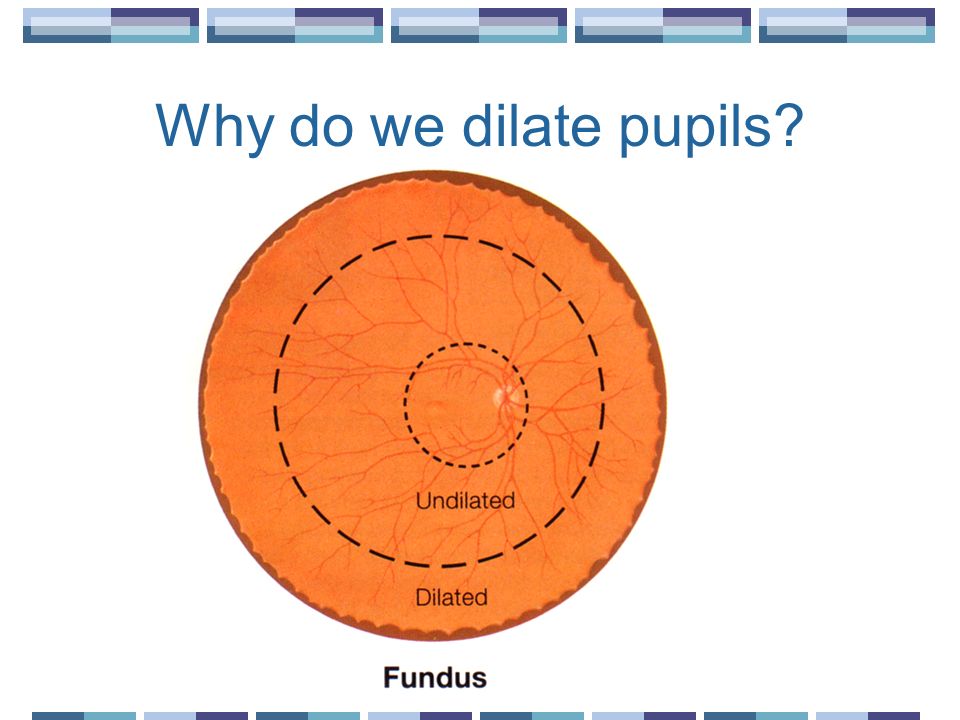 Why do we dilate pupils?

Undilated

Dilated

Fundus